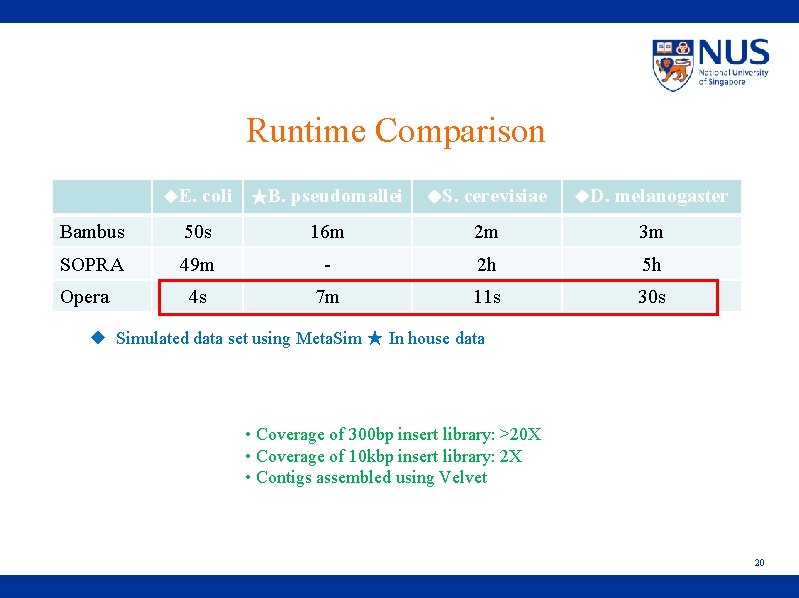 NUS
National University of Singapore

Runtime Comparison

| | ◆E. coli | ★B. pseudomallei | ◆S. cerevisiae | ◆D. melanogaster |
|---|---|---|---|---|
| Bambus | 50s | 16m | 2m | 3m |
| SOPRA | 49m | - | 2h | 5h |
| Opera | 4s | 7m | 11s | 30s |

◆ Simulated data set using MetaSim ★ In house data

• Coverage of 300bp insert library: >20X
• Coverage of 10kbp insert library: 2X
• Contigs assembled using Velvet

20